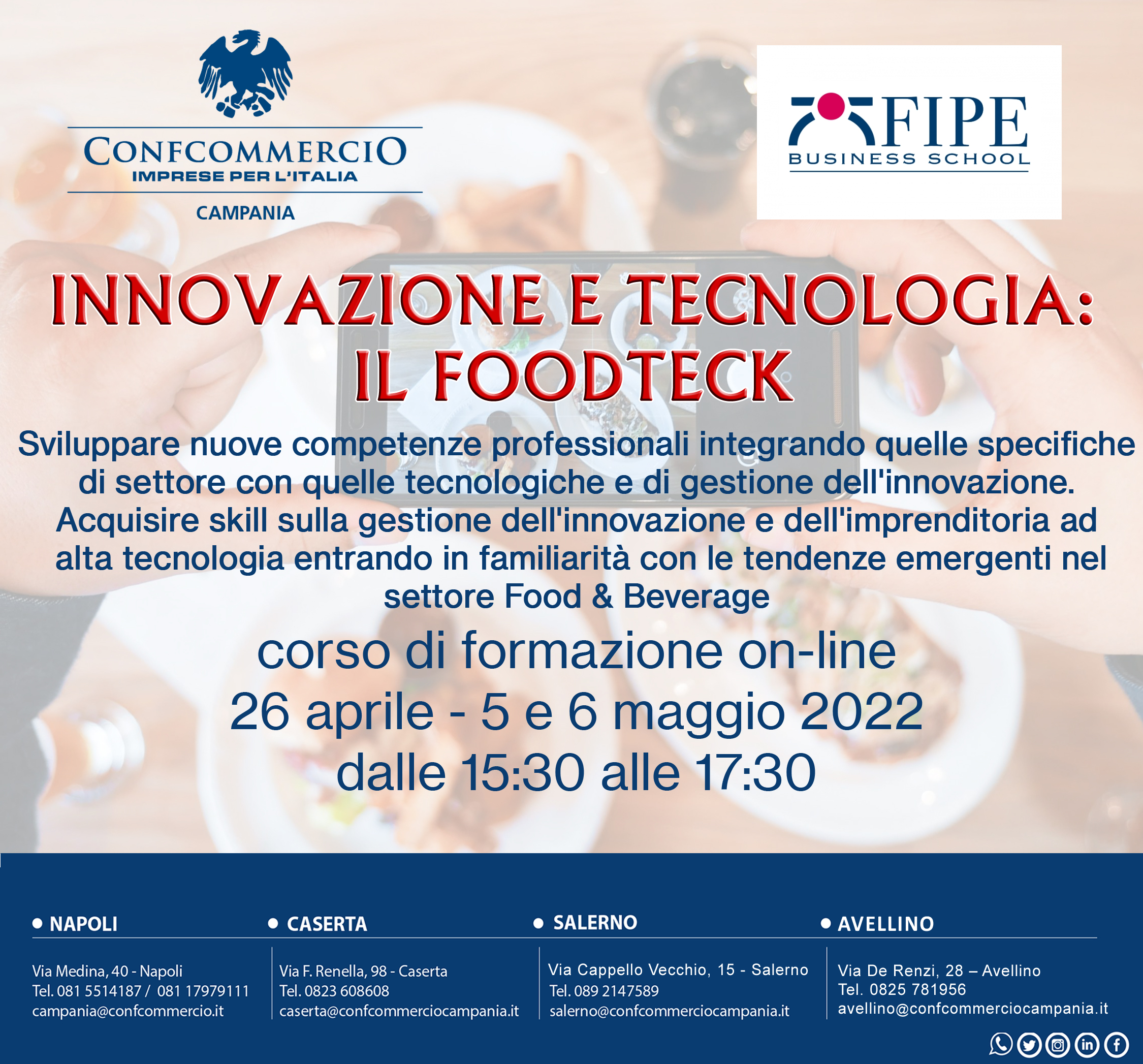 CONFCOMMERCIO
IMPRESE PER L'ITALIA
CAMPANIA

FIPE
BUSINESS SCHOOL

INNOVAZIONE E TECNOLOGIA:
IL FOODTECK

Sviluppare nuove competenze professionali integrando quelle specifiche di settore con quelle tecnologiche e di gestione dell'innovazione.
Acquisire skill sulla gestione dell'innovazione e dell'imprenditoria ad alta tecnologia entrando in familiarità con le tendenze emergenti nel settore Food & Beverage

corso di formazione on-line
26 aprile - 5 e 6 maggio 2022
dalle 15:30 alle 17:30

NAPOLI
Via Medina, 40 - Napoli
Tel. 081 5514187 / 081 17979111
campania@confcommercio.it

CASERTA
Via F. Renella, 98 - Caserta
Tel. 0823 608608
caserta@confcommerciocampania.it

SALERNO
Via Cappello Vecchio, 15 - Salerno
Tel. 089 2147589
salerno@confcommerciocampania.it

AVELLINO
Via De Renzi, 28 – Avellino
Tel. 0825 781956
avellino@confcommerciocampania.it